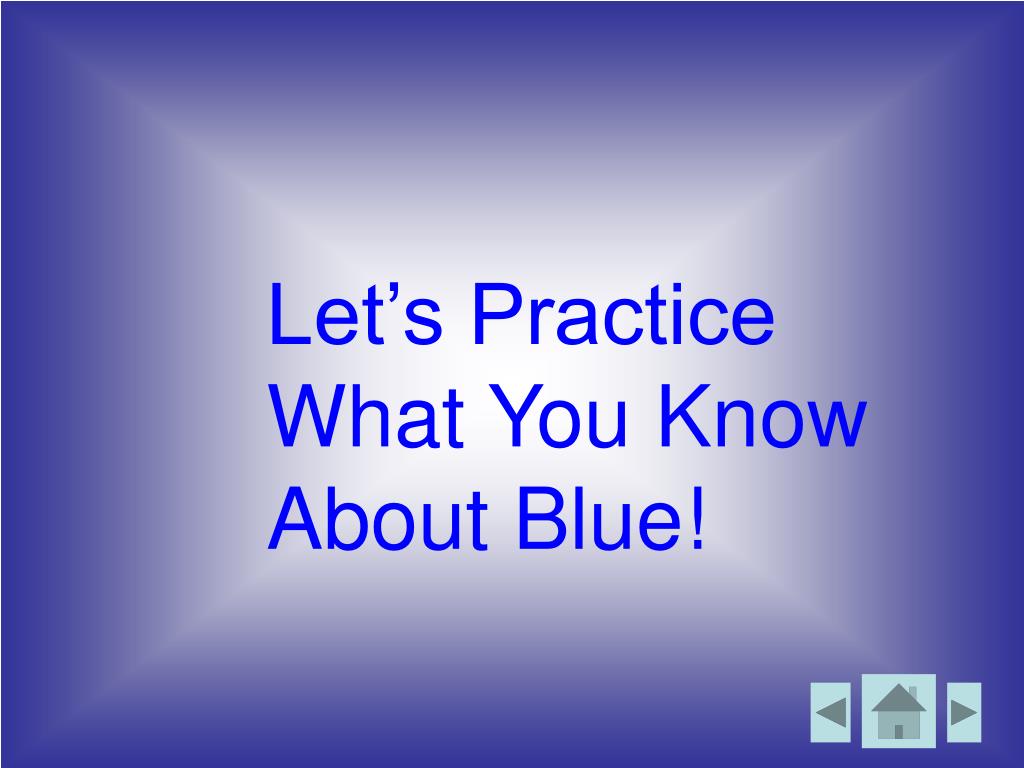 Let’s Practice What You Know About Blue!